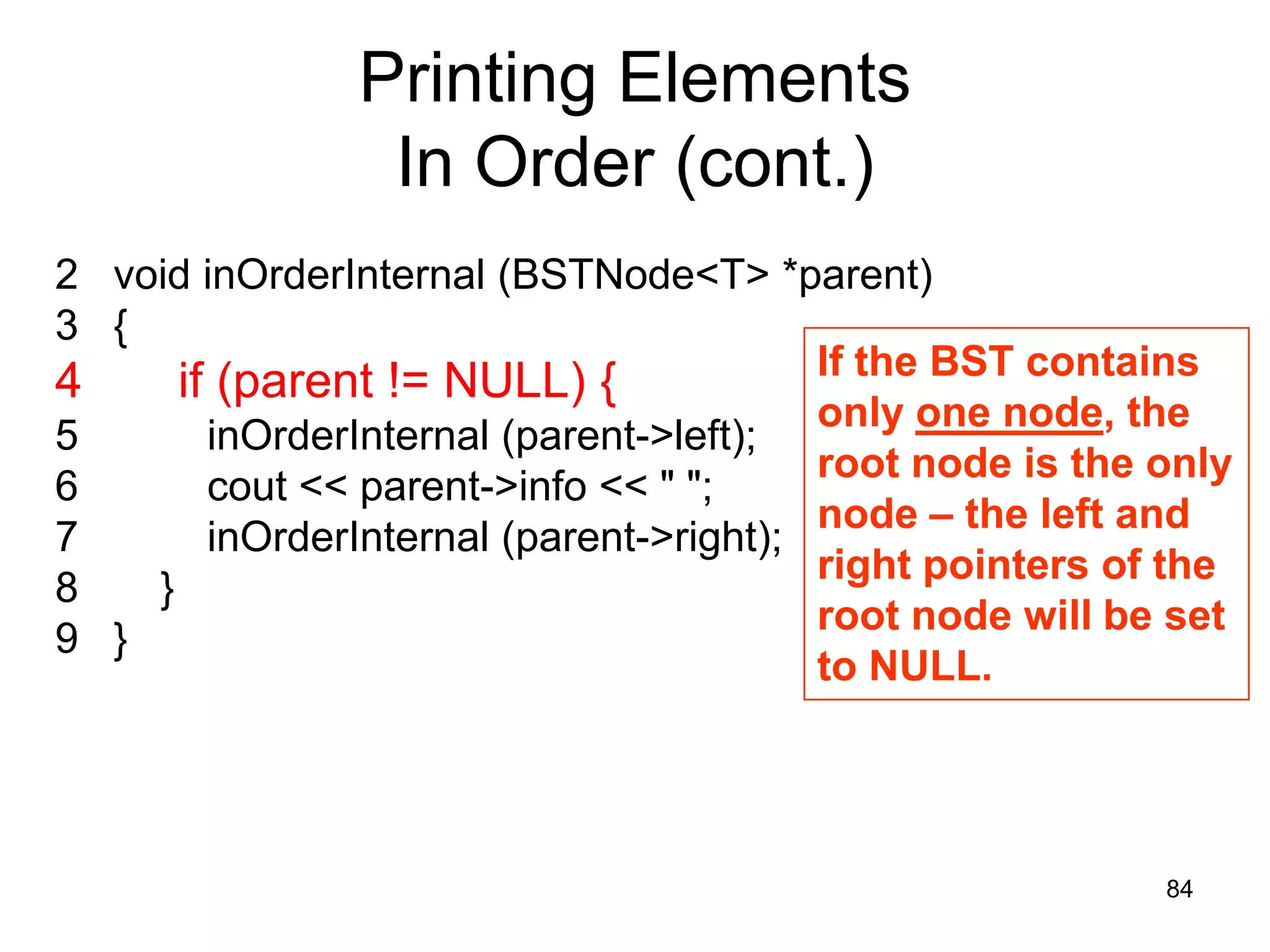 Printing Elements In Order (cont.)

2 void inOrderInternal (BSTNode<T> *parent)
3 {
4 if (parent != NULL) {
5 inOrderInternal (parent->left);
6 cout << parent->info << " ";
7 inOrderInternal (parent->right);
8 }
9 }

If the BST contains only one node, the root node is the only node – the left and right pointers of the root node will be set to NULL.

84